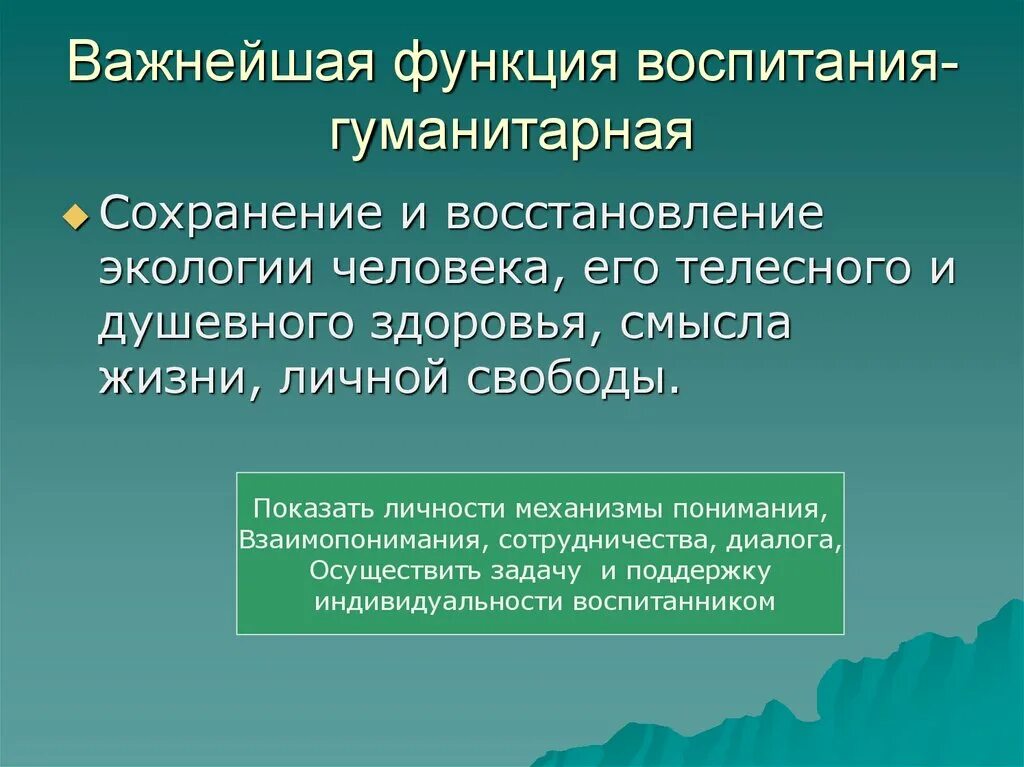 Важнейшая функция воспитания-гуманитарная

Сохранение и восстановление экологии человека, его телесного и душевного здоровья, смысла жизни, личной свободы.

Показать личности механизмы понимания,
Взаимопонимания, сотрудничества, диалога,
Осуществить задачу и поддержку
индивидуальности воспитанником